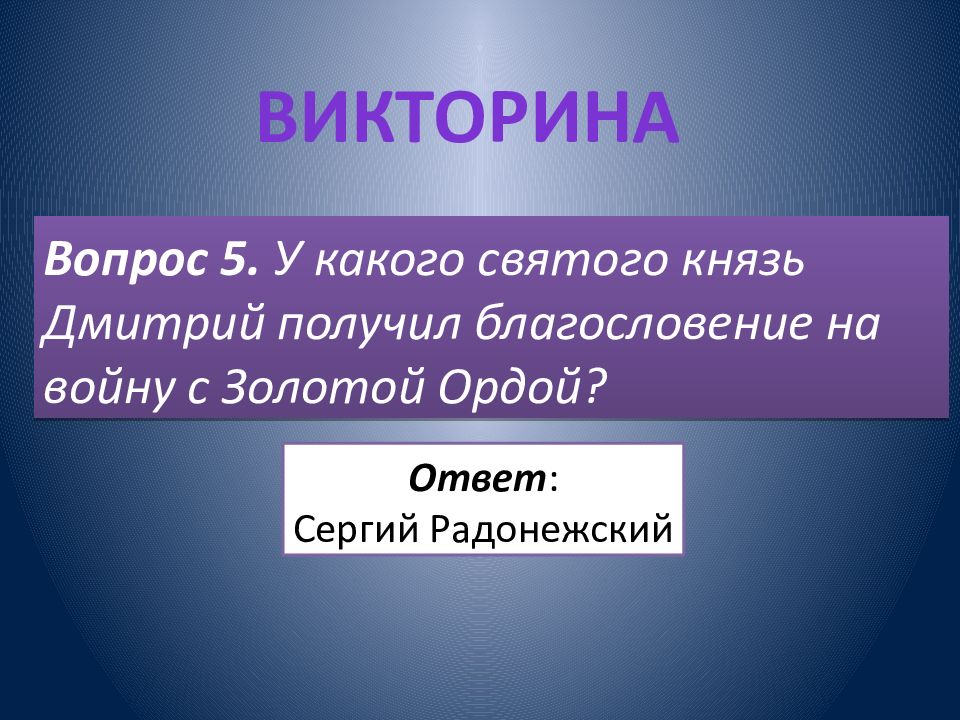 ВИКТОРИНА

Вопрос 5. У какого святого князь Дмитрий получил благословение на войну с Золотой Ордой?

Ответ:
Сергий Радонежский